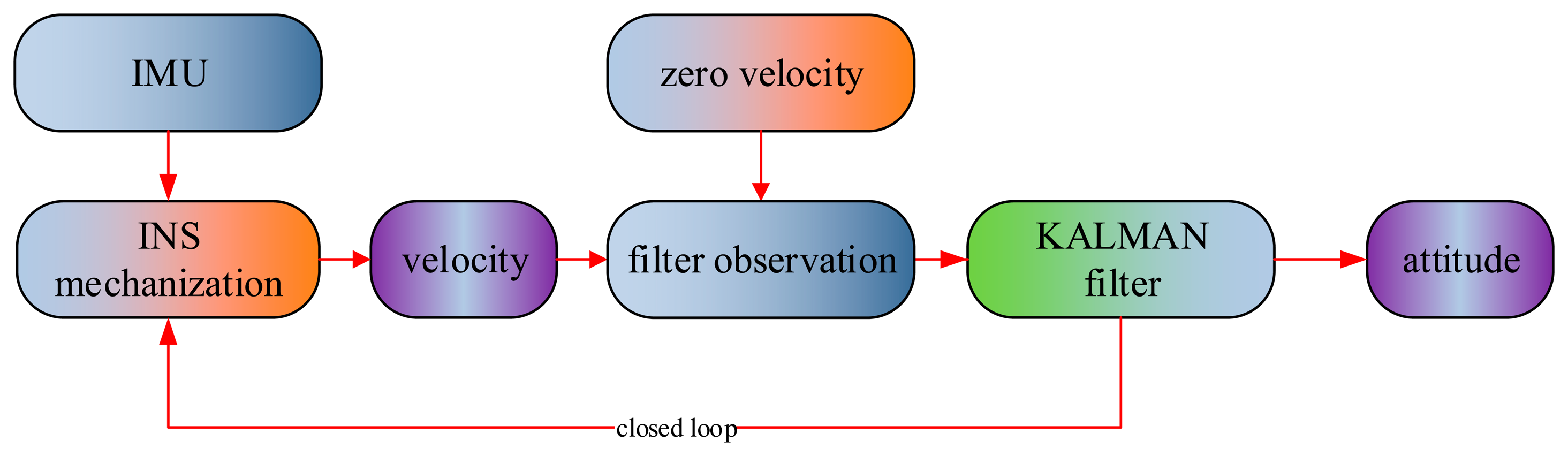 IMU

zero velocity

INS mechanization

velocity

filter observation

KALMAN filter

attitude

closed loop